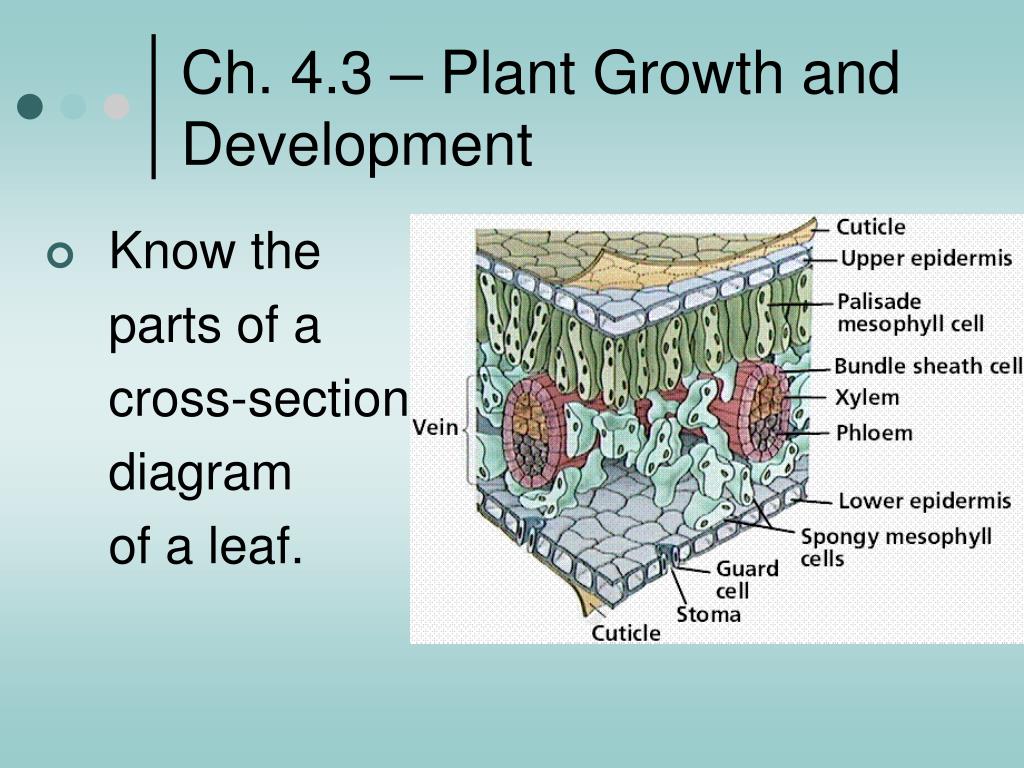 Ch. 4.3 – Plant Growth and Development

Know the parts of a cross-section diagram of a leaf.

Cuticle
Upper epidermis
Palisade mesophyll cell
Bundle sheath cell
Xylem
Phloem
Vein
Lower epidermis
Spongy mesophyll cells
Guard cell
Stoma
Cuticle